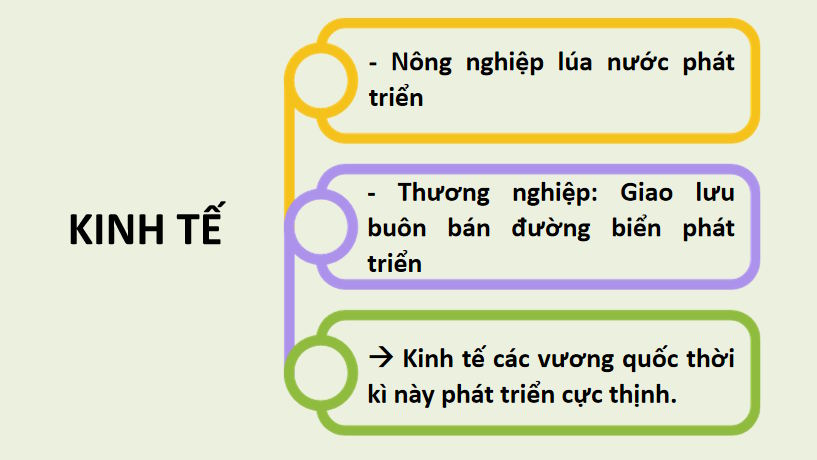 KINH TẾ

- Nông nghiệp lúa nước phát triển

- Thương nghiệp: Giao lưu buôn bán đường biển phát triển

→ Kinh tế các vương quốc thời kì này phát triển cực thịnh.